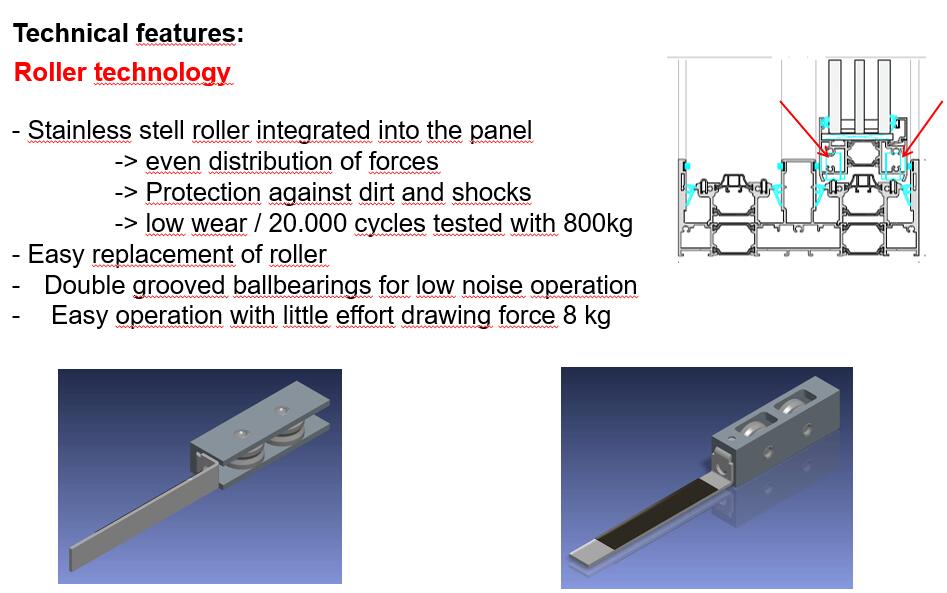 Technical features:

Roller technology

- Stainless stell roller integrated into the panel
-> even distribution of forces
-> Protection against dirt and shocks
-> low wear / 20.000 cycles tested with 800kg
- Easy replacement of roller
- Double grooved ballbearings for low noise operation
- Easy operation with little effort drawing force 8 kg